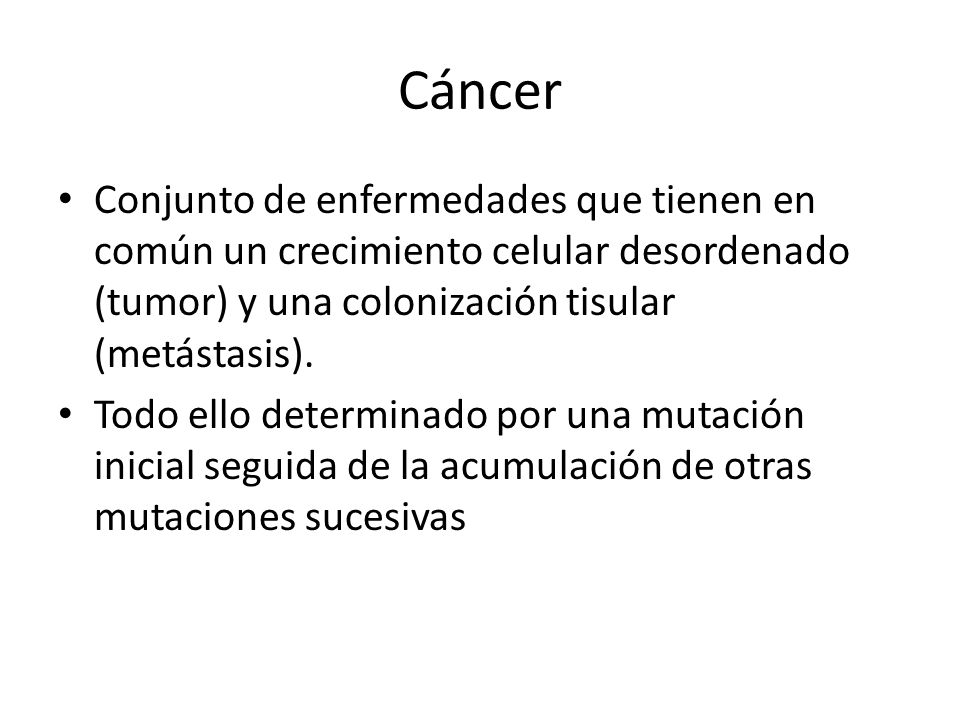 Cáncer

• Conjunto de enfermedades que tienen en común un crecimiento celular desordenado (tumor) y una colonización tisular (metástasis).

• Todo ello determinado por una mutación inicial seguida de la acumulación de otras mutaciones sucesivas